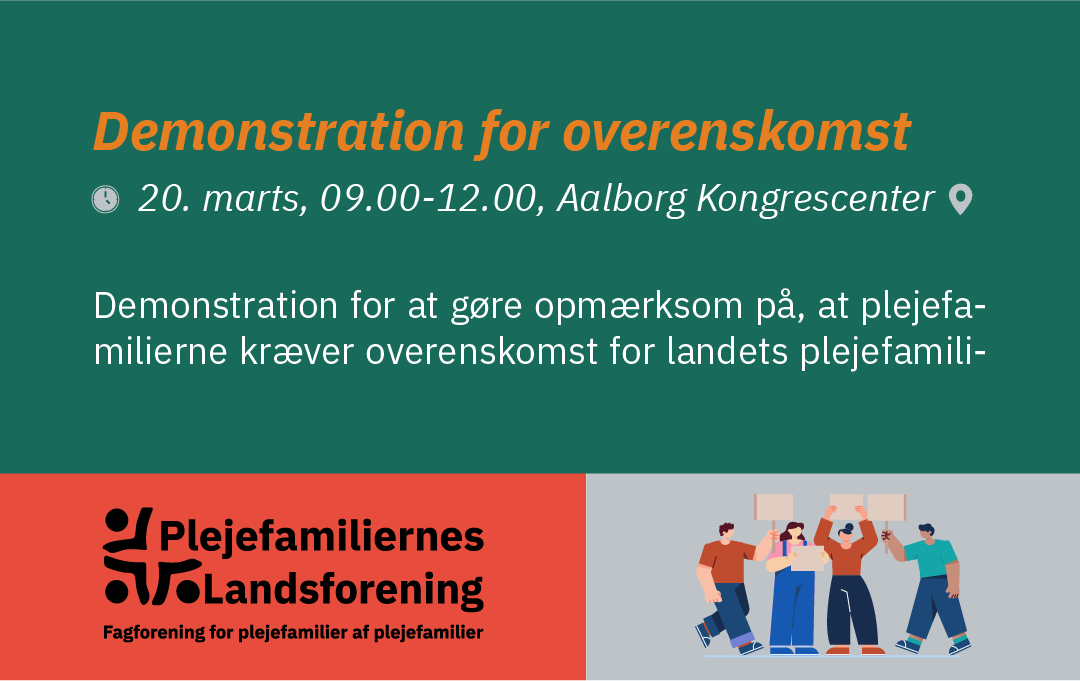 Demonstration for overenskomst

20. marts, 09.00-12.00, Aalborg Kongrescenter

Demonstration for at gøre opmærksom på, at plejefamilierne kræver overenskomst for landets plejefamili-

Plejefamiliernes Landsforening

Fagforening for plejefamilier af plejefamilier